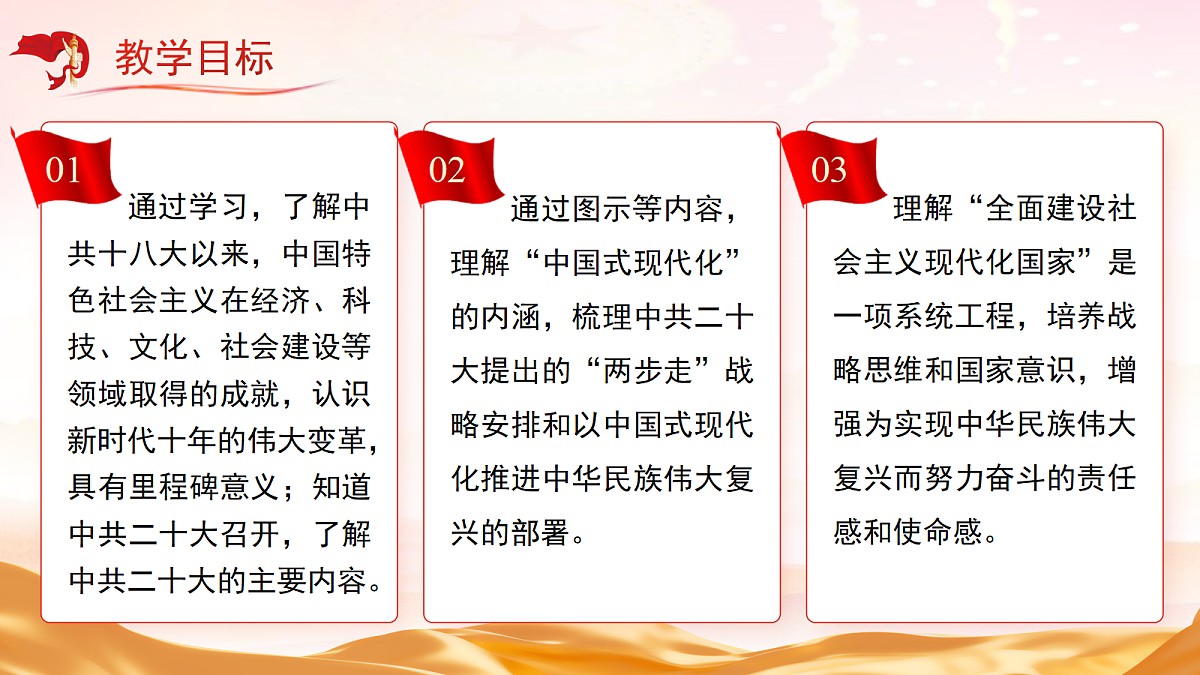 教学目标

01

通过学习，了解中共十八大以来，中国特色社会主义在经济、科技、文化、社会建设等领域取得的成就，认识新时代十年的伟大变革，具有里程碑意义；知道中共二十大召开，了解中共二十大的主要内容。

02

通过图示等内容，理解“中国式现代化”的内涵，梳理中共二十大提出的“两步走”战略安排和以中国式现代化推进中华民族伟大复兴的部署。

03

理解“全面建设社会主义现代化国家”是一项系统工程，培养战略思维和国家意识，增强为实现中华民族伟大复兴而努力奋斗的责任感和使命感。